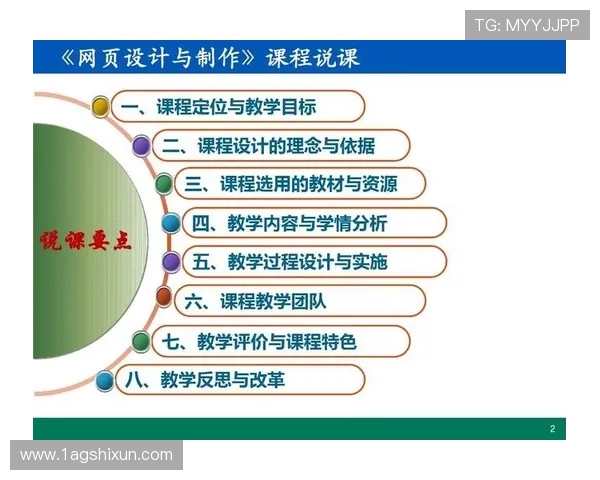 TG: MYYJJPP

《网页设计与制作》课程说课

说课要点

一、课程定位与教学目标

二、课程设计的理念与依据

三、课程选用的教材与资源

四、教学内容与学情分析

五、教学过程设计与实施

六、课程教学团队

七、教学评价与课程特色

八、教学反思与改革

2

www.1agshixun.com